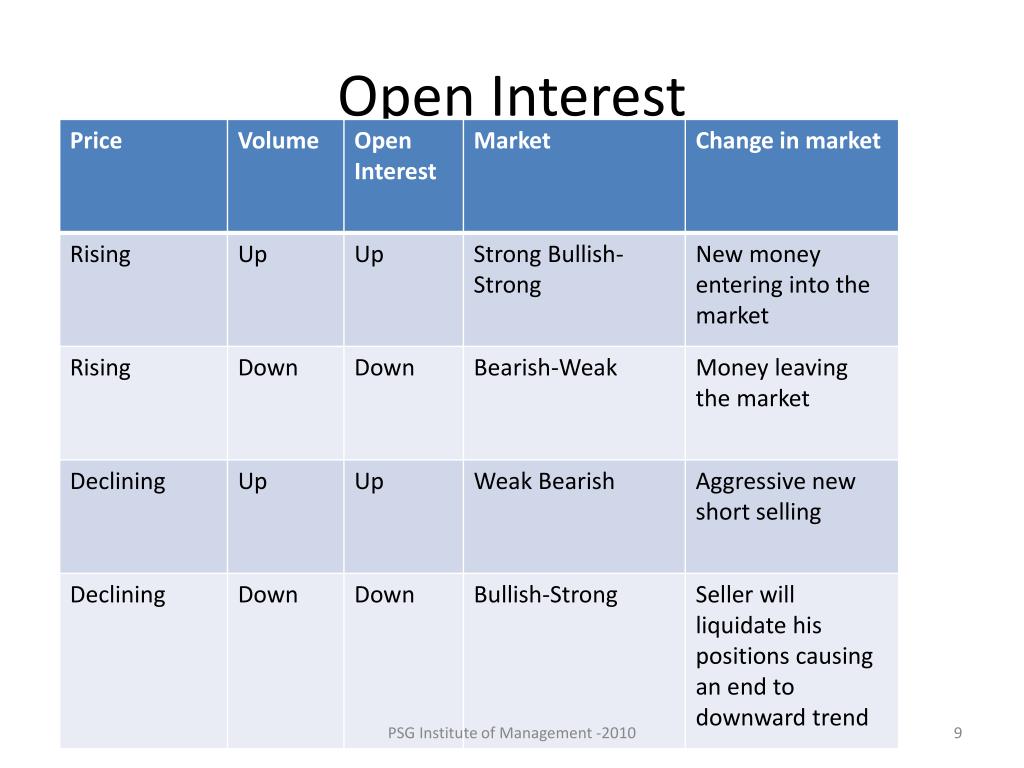 Open Interest

| Price | Volume | Open Interest | Market | Change in market |
|---|---|---|---|---|
| Rising | Up | Up | Strong Bullish-Strong | New money entering into the market |
| Rising | Down | Down | Bearish-Weak | Money leaving the market |
| Declining | Up | Up | Weak Bearish | Aggressive new short selling |
| Declining | Down | Down | Bullish-Strong | Seller will liquidate his positions causing an end to downward trend |

PSG Institute of Management -2010

9